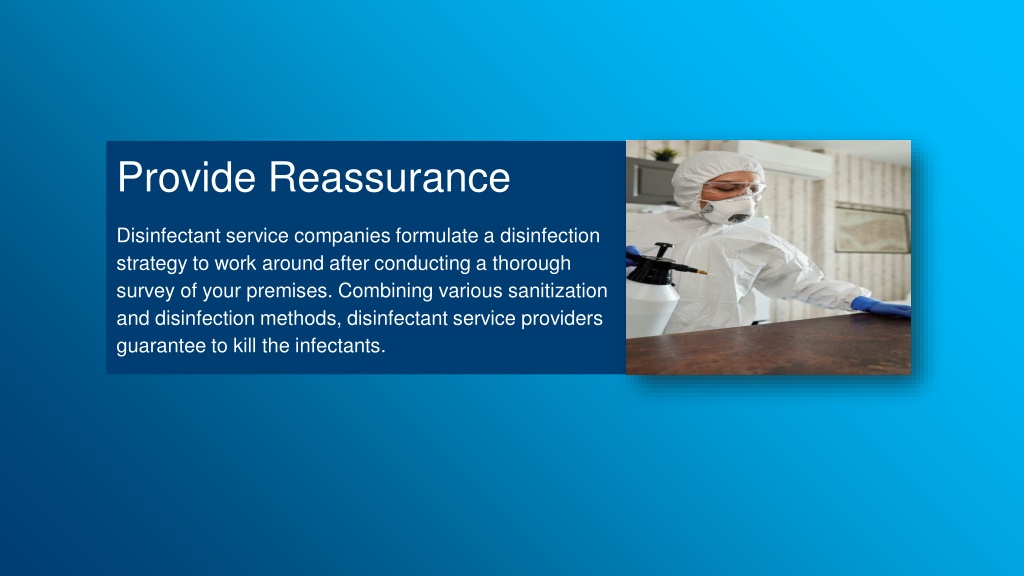 Provide Reassurance

Disinfectant service companies formulate a disinfection strategy to work around after conducting a thorough survey of your premises. Combining various sanitization and disinfection methods, disinfectant service providers guarantee to kill the infectants.